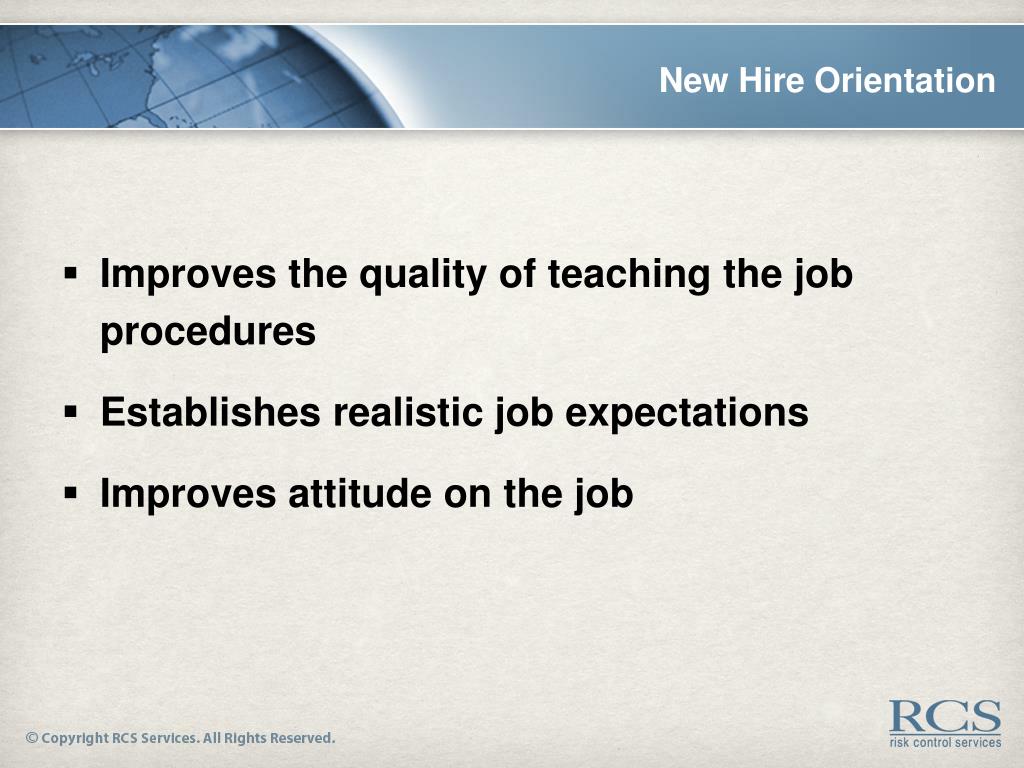 New Hire Orientation

▪ Improves the quality of teaching the job procedures

▪ Establishes realistic job expectations

▪ Improves attitude on the job

© Copyright RCS Services. All Rights Reserved.

RCS
risk control services